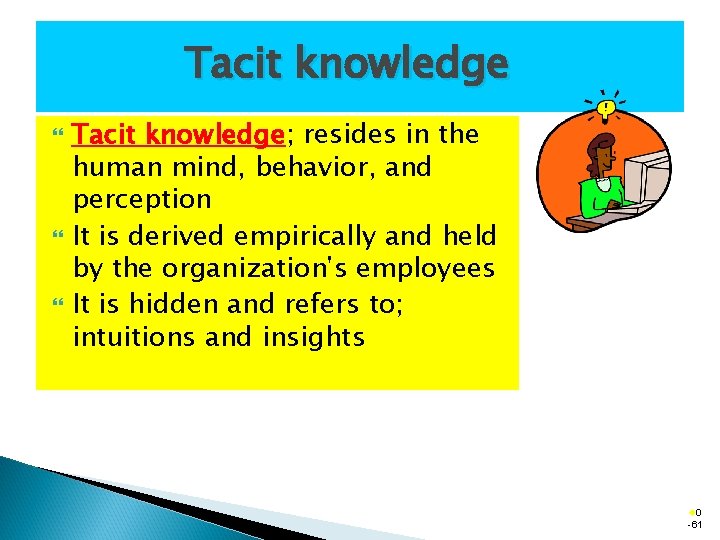 Tacit knowledge

Tacit knowledge; resides in the human mind, behavior, and perception

It is derived empirically and held by the organization's employees

It is hidden and refers to; intuitions and insights

0
-61